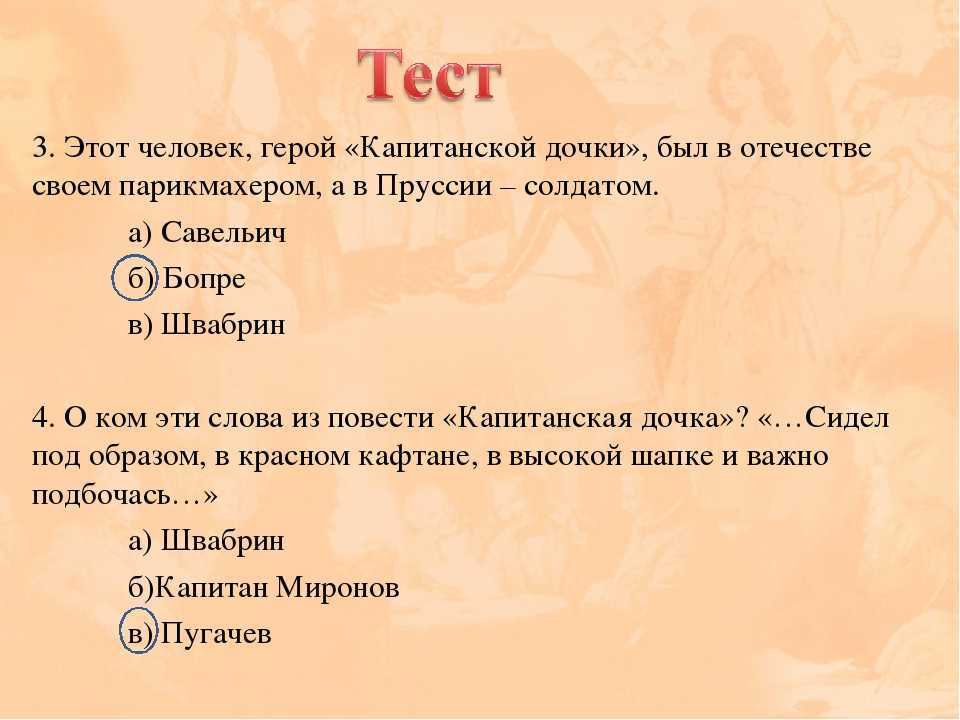 Тест

3. Этот человек, герой «Капитанской дочки», был в отечестве своем парикмахером, а в Пруссии – солдатом.

а) Савельич

б) Бопре

в) Швабрин

4. О ком эти слова из повести «Капитанская дочка»? «…Сидел под образом, в красном кафтане, в высокой шапке и важно подбочась…»

а) Швабрин

б)Капитан Миронов

в) Пугачев